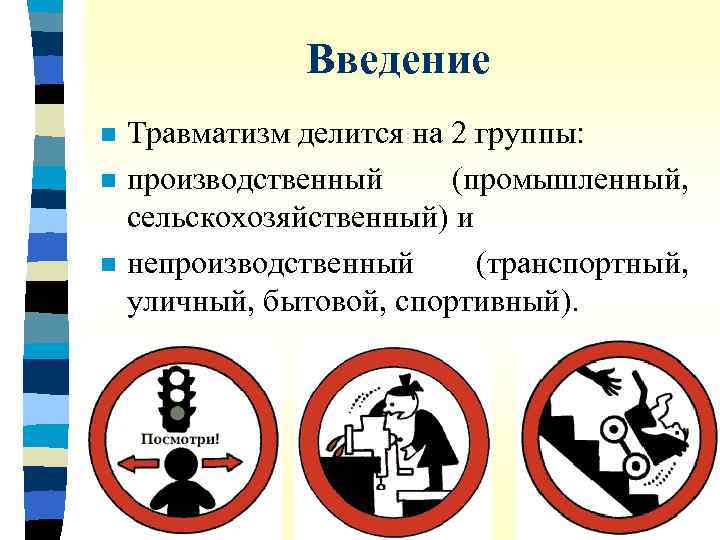 Введение

Травматизм делится на 2 группы:

производственный (промышленный, сельскохозяйственный) и

непроизводственный (транспортный, уличный, бытовой, спортивный).

Посмотри!